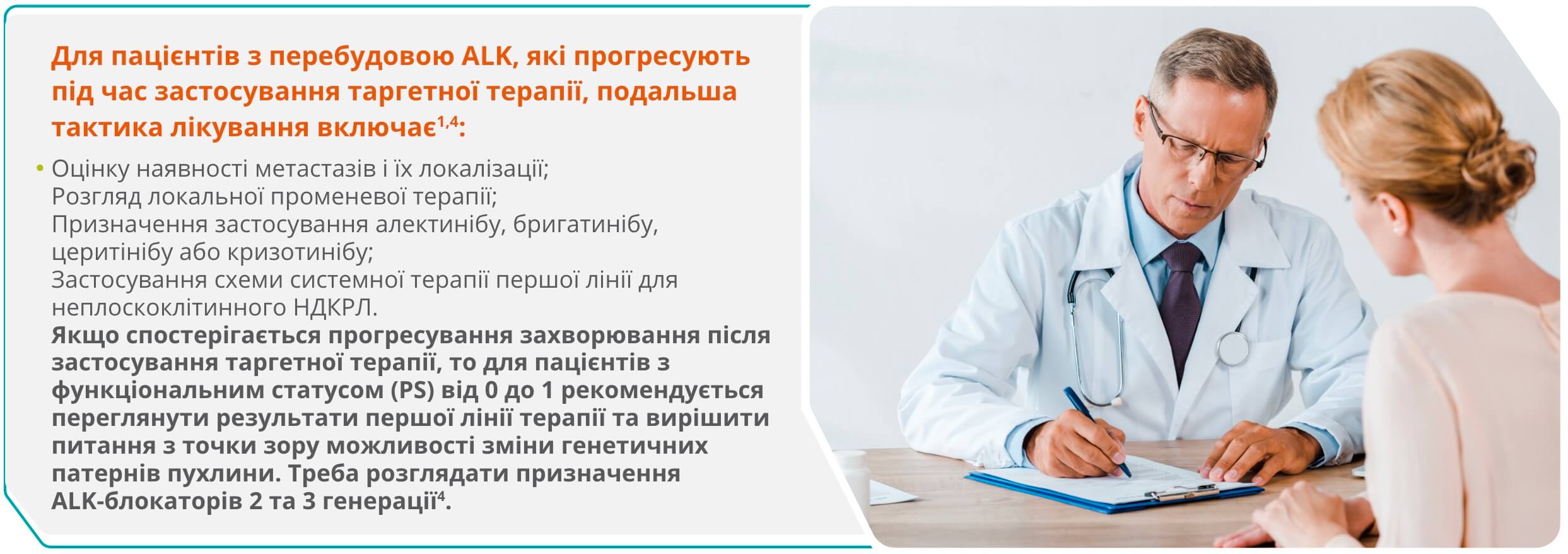 Для пацієнтів з перебудовою ALK, які прогресують під час застосування таргетної терапії, подальша тактика лікування включає$^{1,4}$:

• Оцінку наявності метастазів і їх локалізації;
Розгляд локальної променевої терапії;
Призначення застосування алектинібу, бригатинібу, церитінібу або кризотинібу;
Застосування схеми системної терапії першої лінії для неплоскоклітинного НДКРЛ.
Якщо спостерігається прогресування захворювання після застосування таргетної терапії, то для пацієнтів з функціональним статусом (PS) від 0 до 1 рекомендується переглянути результати першої лінії терапії та вирішити питання з точки зору можливості зміни генетичних патернів пухлини. Треба розглядати призначення ALK-блокаторів 2 та 3 генерації$^{4}$.